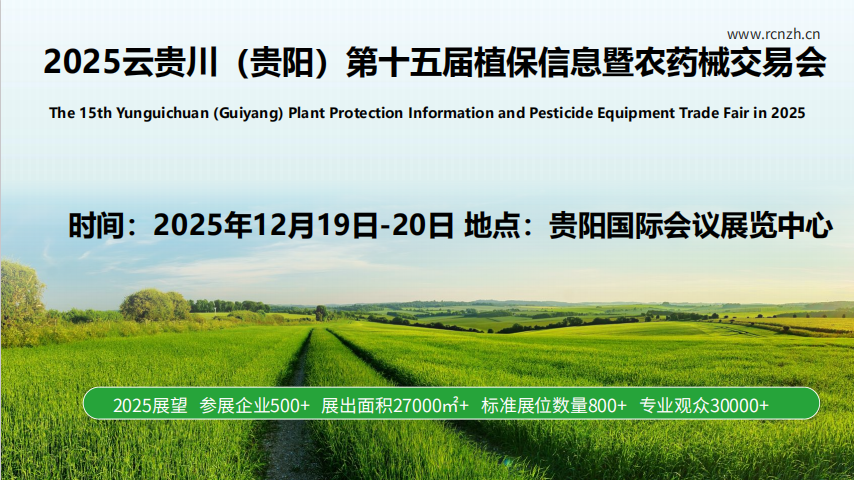 www.rcnzh.cn

2025云贵川（贵阳）第十五届植保信息暨农药械交易会

The 15th Yunguichuan (Guiyang) Plant Protection Information and Pesticide Equipment Trade Fair in 2025

时间：2025年12月19日-20日 地点：贵阳国际会议展览中心

2025展望 参展企业500+ 展出面积27000㎡+ 标准展位数量800+ 专业观众30000+